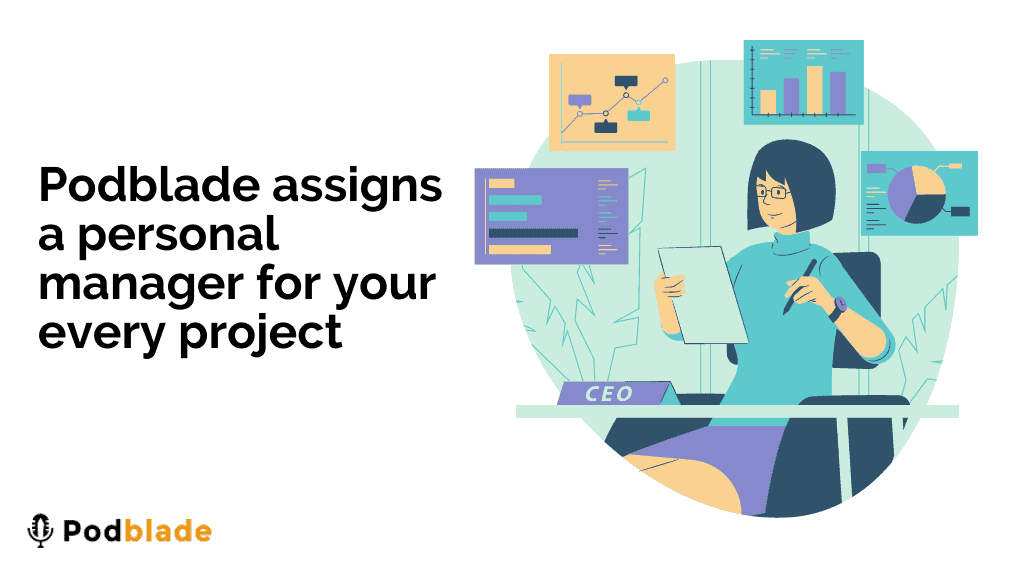 Podblade assigns a personal manager for your every project

CEO

Podblade